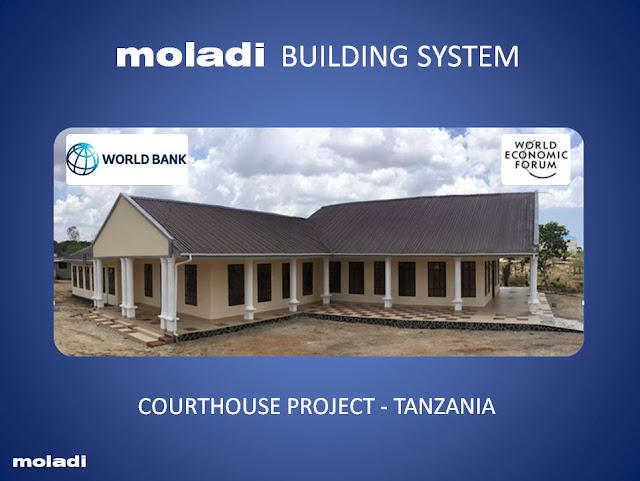 moladi BUILDING SYSTEM

WORLD BANK

WORLD ECONOMIC FORUM

COURTHOUSE PROJECT - TANZANIA

moladi